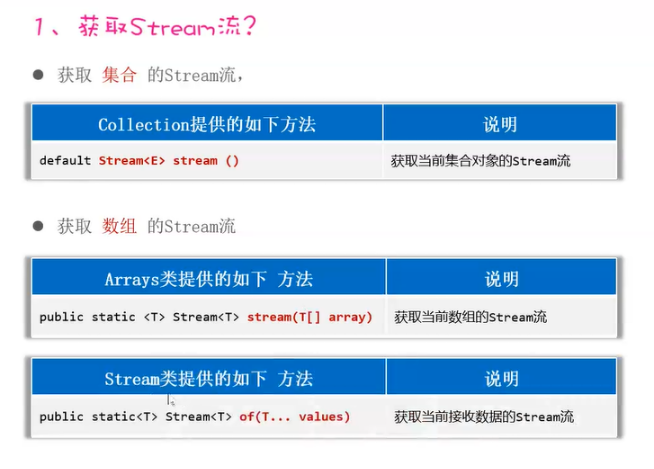 1、获取Stream流?

● 获取 集合 的Stream流,

| Collection提供的如下方法 | 说明 |
|---|---|
| default Stream<E> stream () | 获取当前集合对象的Stream流 |

● 获取 数组 的Stream流

| Arrays类提供的如下 方法 | 说明 |
|---|---|
| public static <T> Stream<T> stream(T[] array) | 获取当前数组的Stream流 |

| Stream类提供的如下 方法 | 说明 |
|---|---|
| public static<T> Stream<T> of(T... values) | 获取当前接收数据的Stream流 |